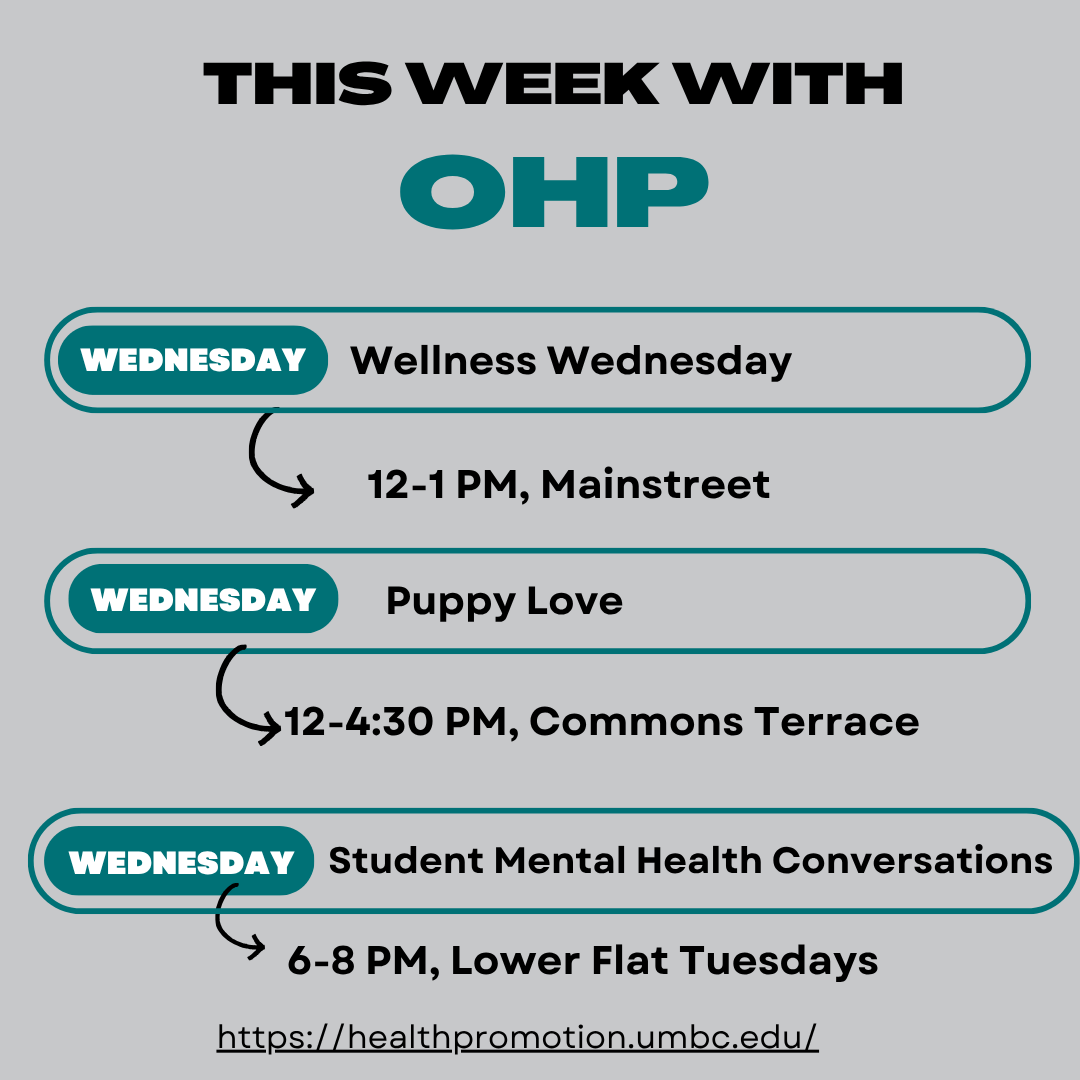 THIS WEEK WITH
OHP

WEDNESDAY Wellness Wednesday

12-1 PM, Mainstreet

WEDNESDAY Puppy Love

12-4:30 PM, Commons Terrace

WEDNESDAY Student Mental Health Conversations

6-8 PM, Lower Flat Tuesdays

https://healthpromotion.umbc.edu/